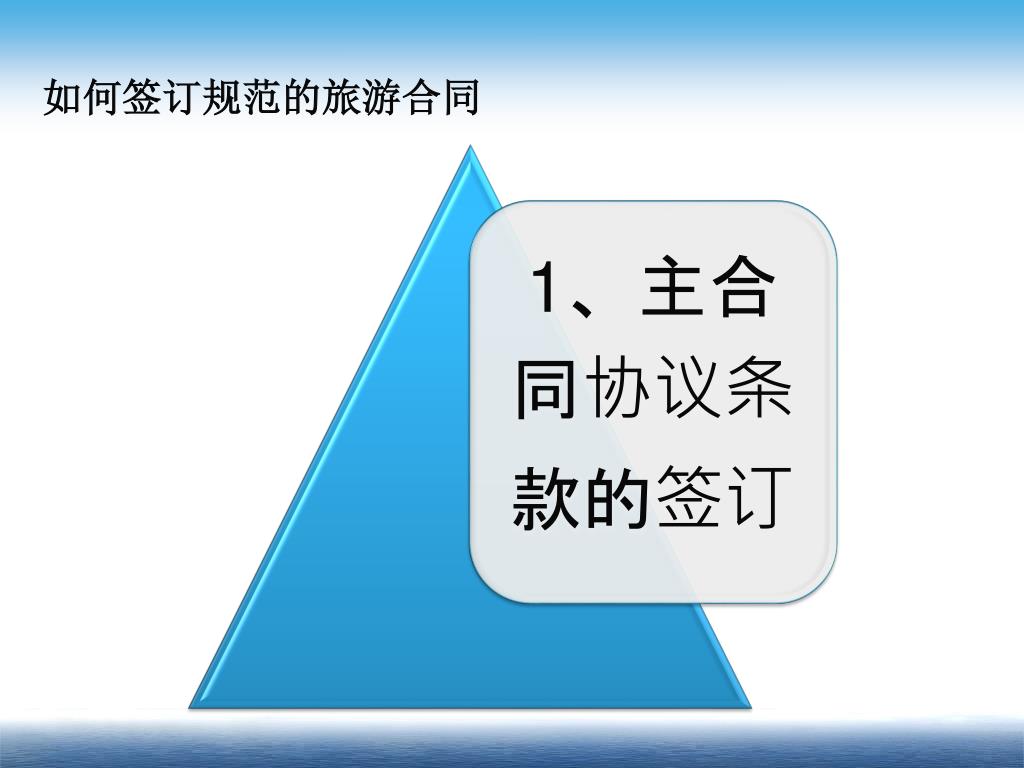 如何签订规范的旅游合同

1、主合同协议条款的签订